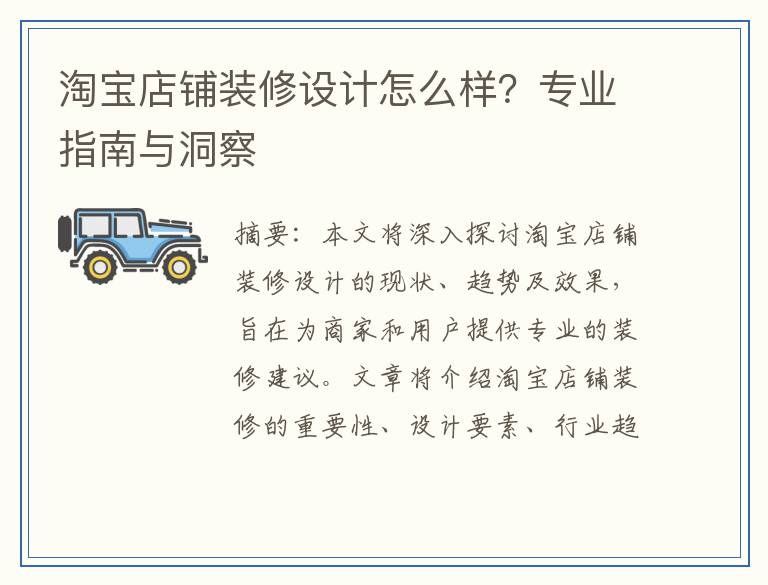 淘宝店铺装修设计怎么样？专业指南与洞察

摘要：本文将深入探讨淘宝店铺装修设计的现状、趋势及效果，旨在为商家和用户提供专业的装修建议。文章将介绍淘宝店铺装修的重要性、设计要素、行业趋